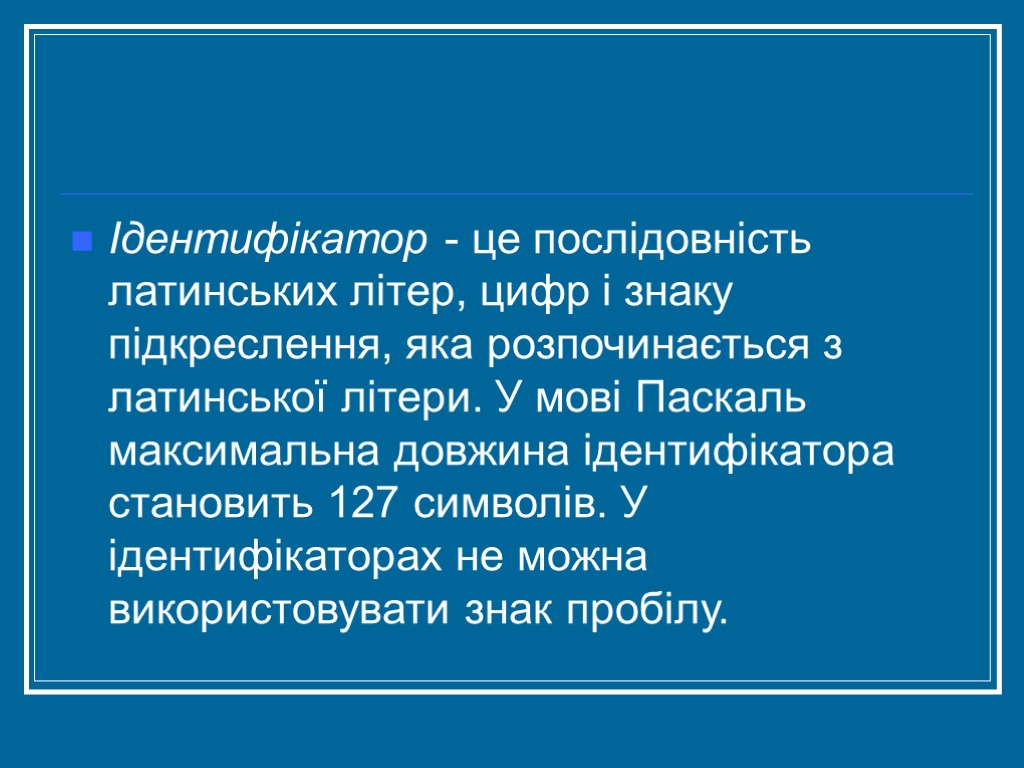 Ідентифікатор - це послідовність латинських літер, цифр і знаку підкреслення, яка розпочинається з латинської літери. У мові Паскаль максимальна довжина ідентифікатора становить 127 символів. У ідентифікаторах не можна використовувати знак пробілу.